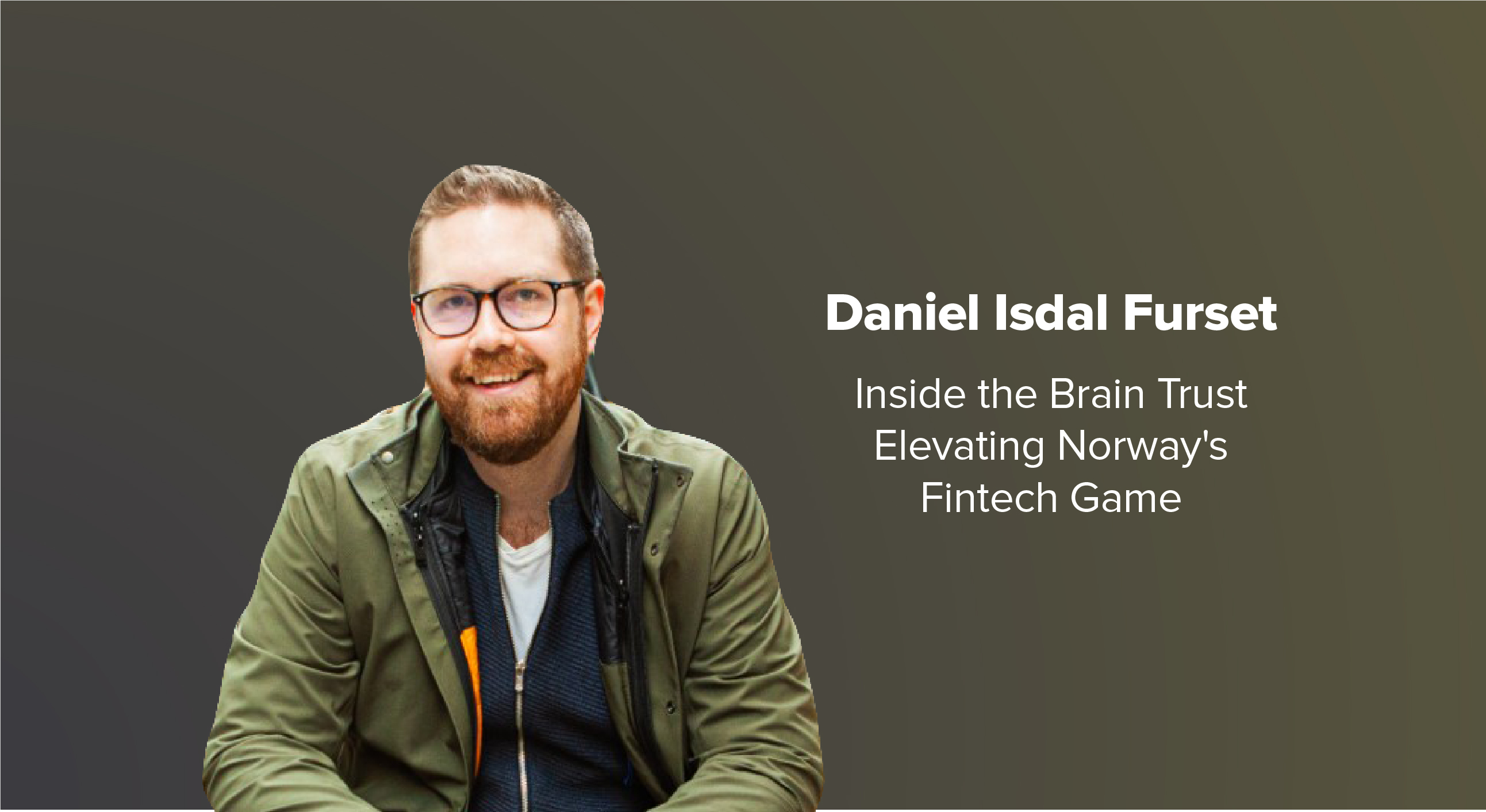 Daniel Isdal Furset

Inside the Brain Trust Elevating Norway's Fintech Game